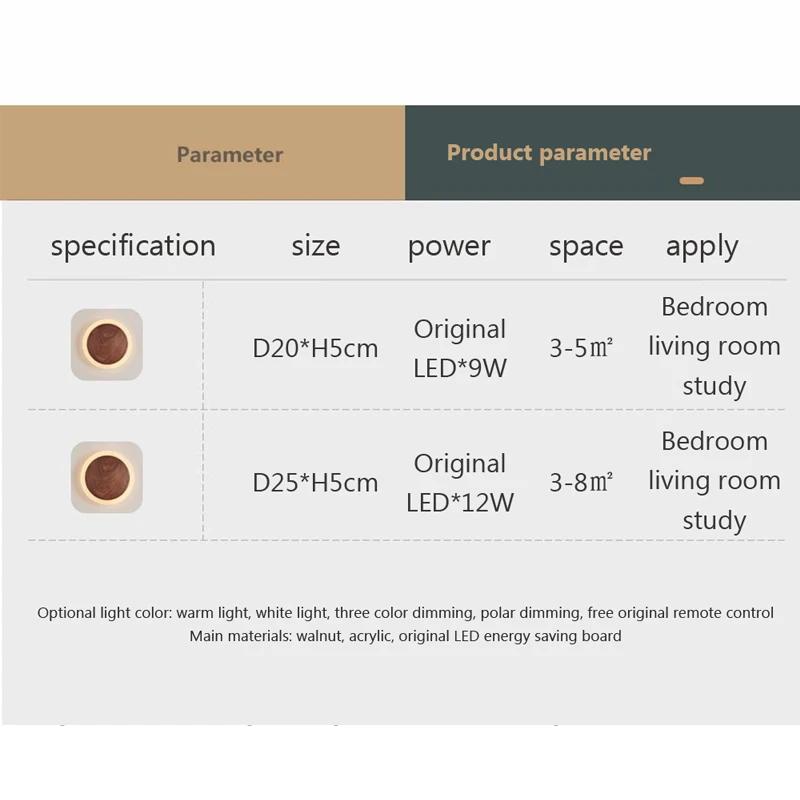 Parameter

Product parameter

| specification | size | power | space | apply |
|---|---|---|---|---|
| | D20*H5cm | Original LED*9W | 3-5㎡ | Bedroom living room study |
| | D25*H5cm | Original LED*12W | 3-8㎡ | Bedroom living room study |

Optional light color: warm light, white light, three color dimming, polar dimming, free original remote control
Main materials: walnut, acrylic, original LED energy saving board